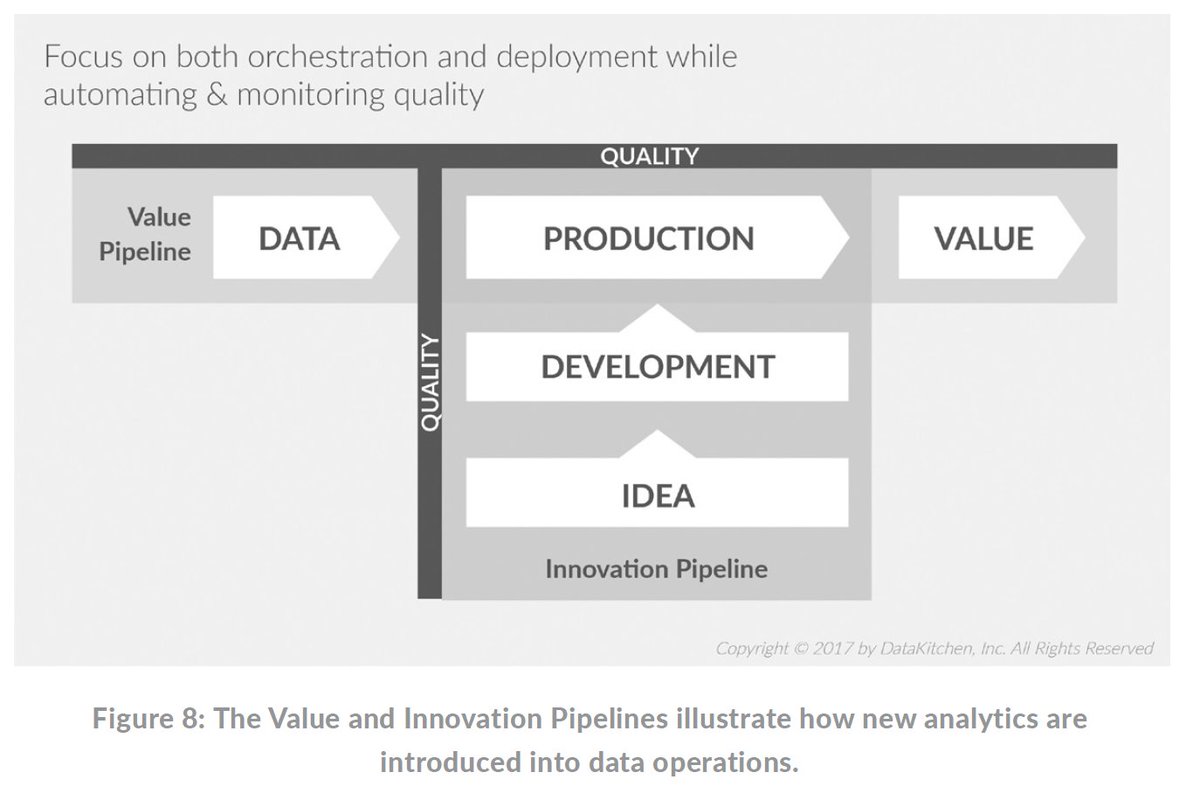 Focus on both orchestration and deployment while automating & monitoring quality

QUALITY

Value Pipeline

DATA

PRODUCTION

VALUE

QUALITY

DEVELOPMENT

IDEA

Innovation Pipeline

Copyright © 2017 by DataKitchen, Inc. All Rights Reserved

Figure 8: The Value and Innovation Pipelines illustrate how new analytics are introduced into data operations.